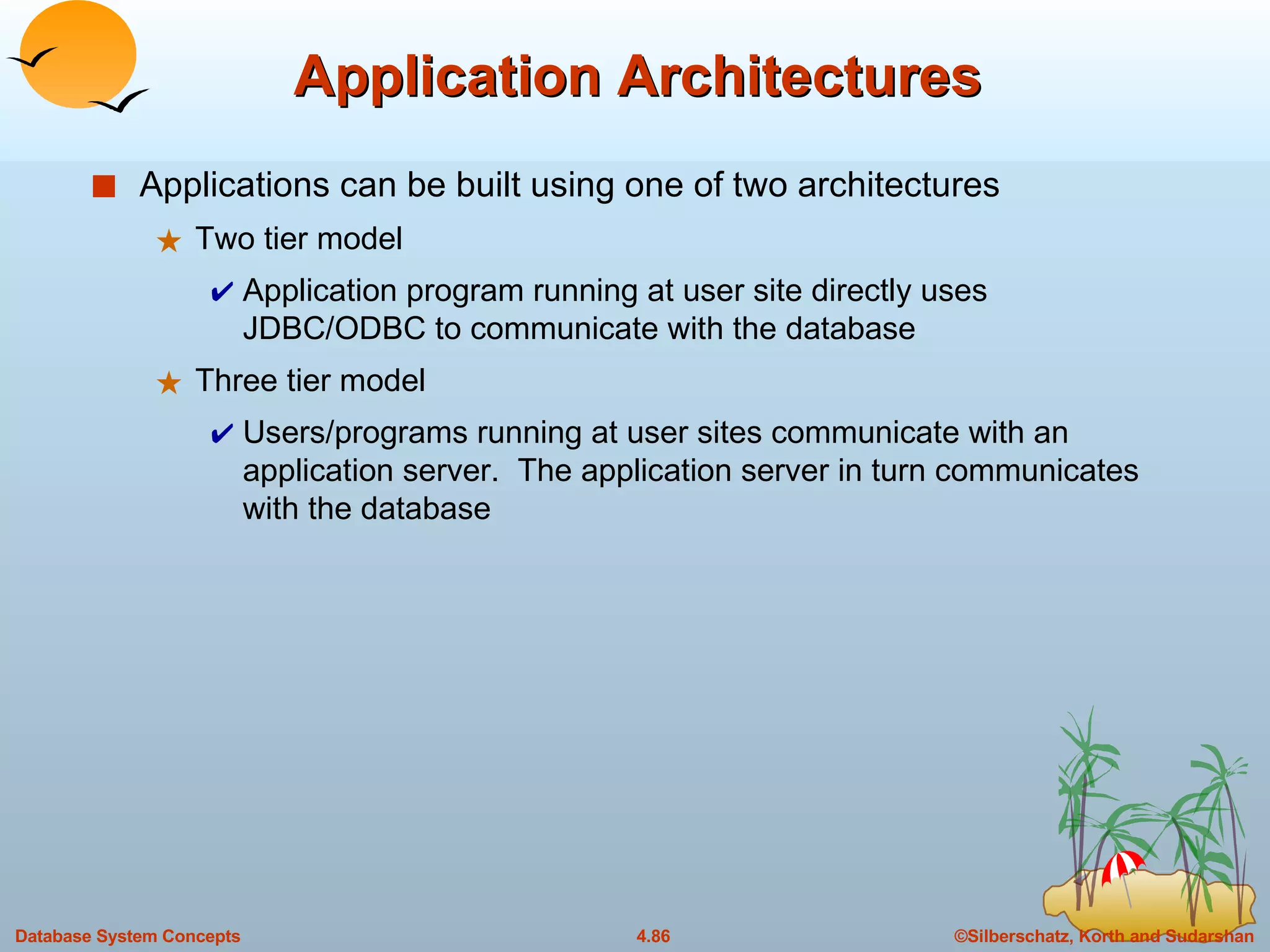 Application Architectures

■ Applications can be built using one of two architectures

★ Two tier model

✔ Application program running at user site directly uses JDBC/ODBC to communicate with the database

★ Three tier model

✔ Users/programs running at user sites communicate with an application server. The application server in turn communicates with the database

Database System Concepts

4.86

©Silberschatz, Korth and Sudarshan